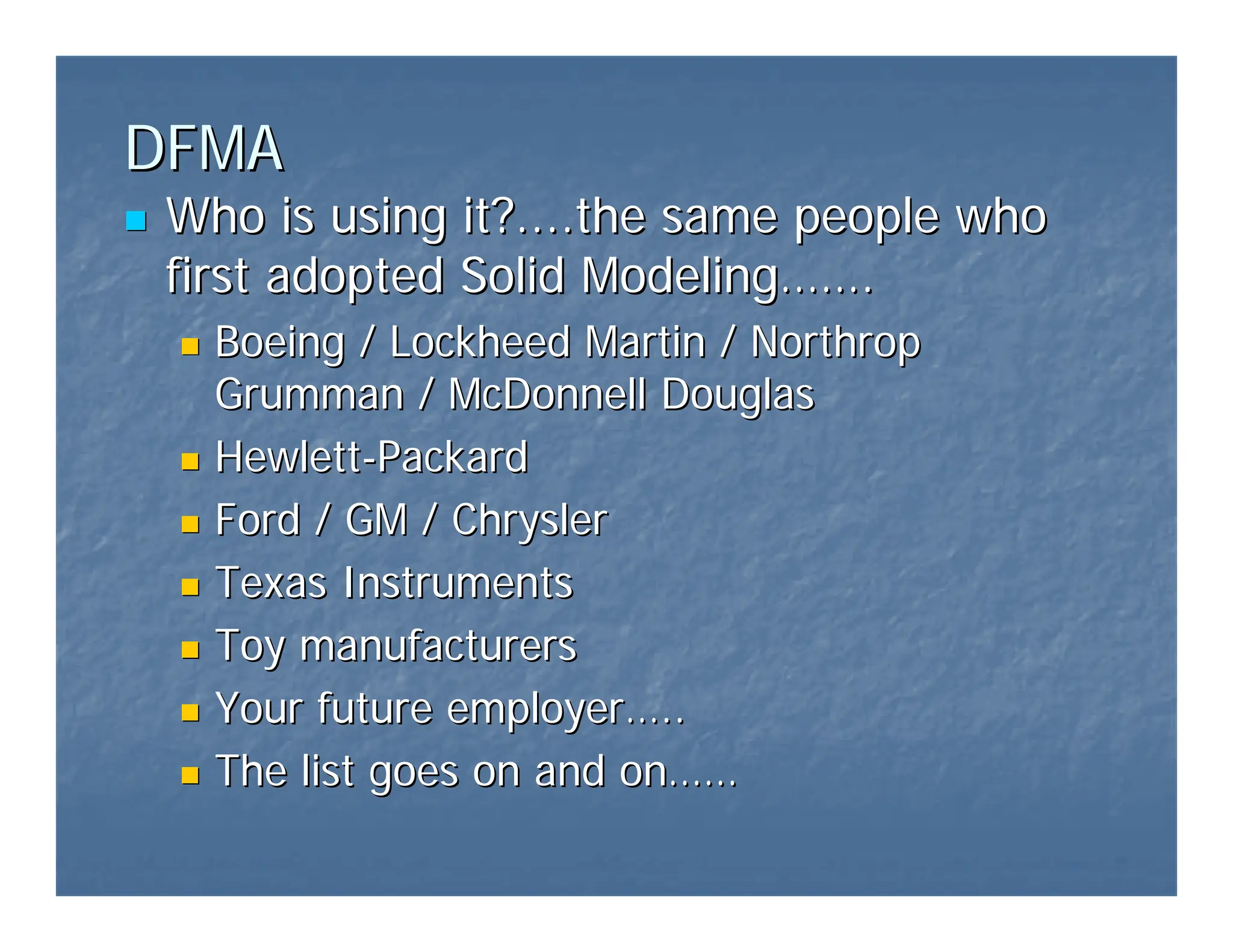 DFMA

Who is using it?….the same people who first adopted Solid Modeling…….

Boeing / Lockheed Martin / Northrop Grumman / McDonnell Douglas

Hewlett-Packard

Ford / GM / Chrysler

Texas Instruments

Toy manufacturers

Your future employer…..

The list goes on and on……